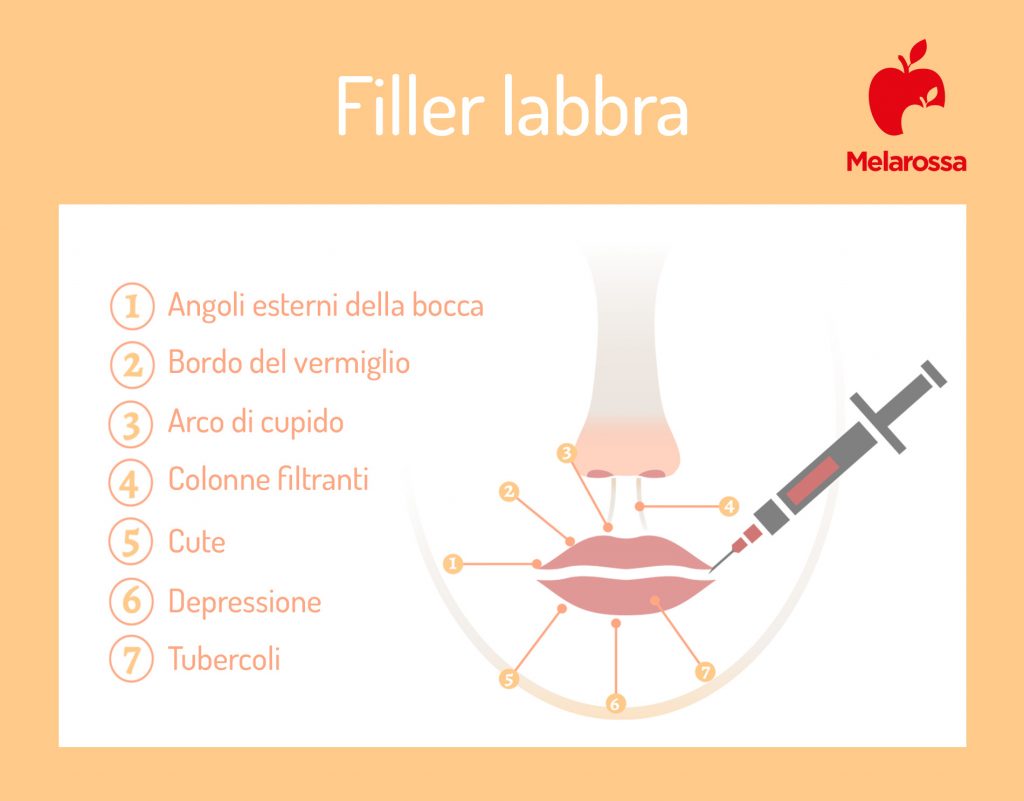 Filler labbra

Melarossa

1 Angoli esterni della bocca
2 Bordo del vermiglio
3 Arco di cupido
4 Colonne filtranti
5 Cute
6 Depressione
7 Tubercoli

3
2
4
1
5
6
7